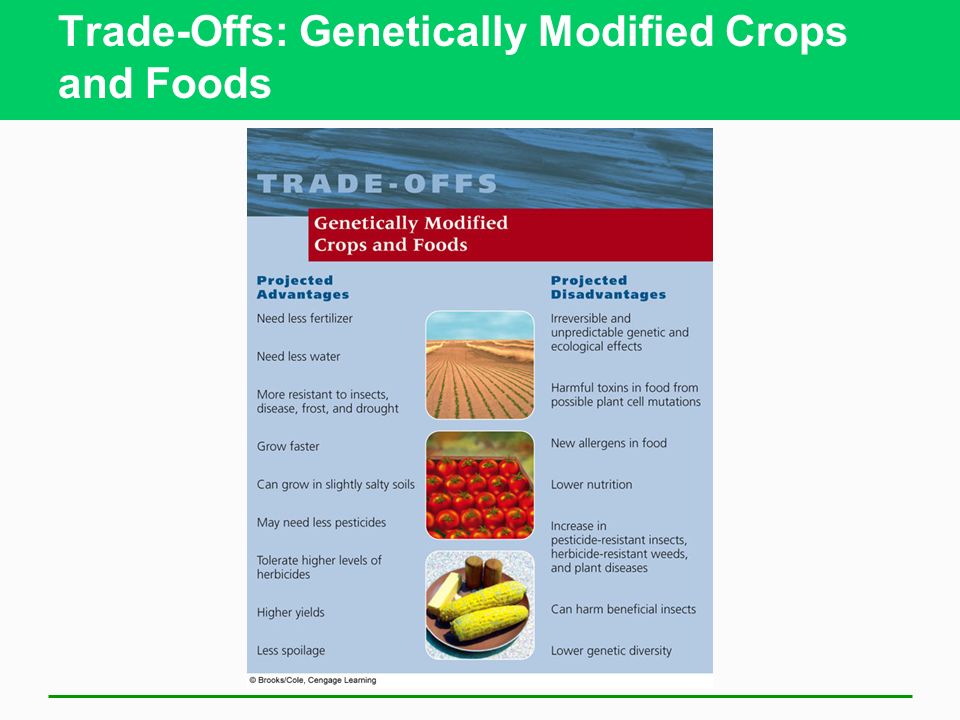 Trade-Offs: Genetically Modified Crops and Foods

TRADE-OFFS

Genetically Modified Crops and Foods

Projected Advantages

Need less fertilizer

Need less water

More resistant to insects, disease, frost, and drought

Grow faster

Can grow in slightly salty soils

May need less pesticides

Tolerate higher levels of herbicides

Higher yields

Less spoilage

Projected Disadvantages

Irreversible and unpredictable genetic and ecological effects

Harmful toxins in food from possible plant cell mutations

New allergens in food

Lower nutrition

Increase in pesticide-resistant insects, herbicide-resistant weeds, and plant diseases

Can harm beneficial insects

Lower genetic diversity

© Brooks/Cole, Cengage Learning